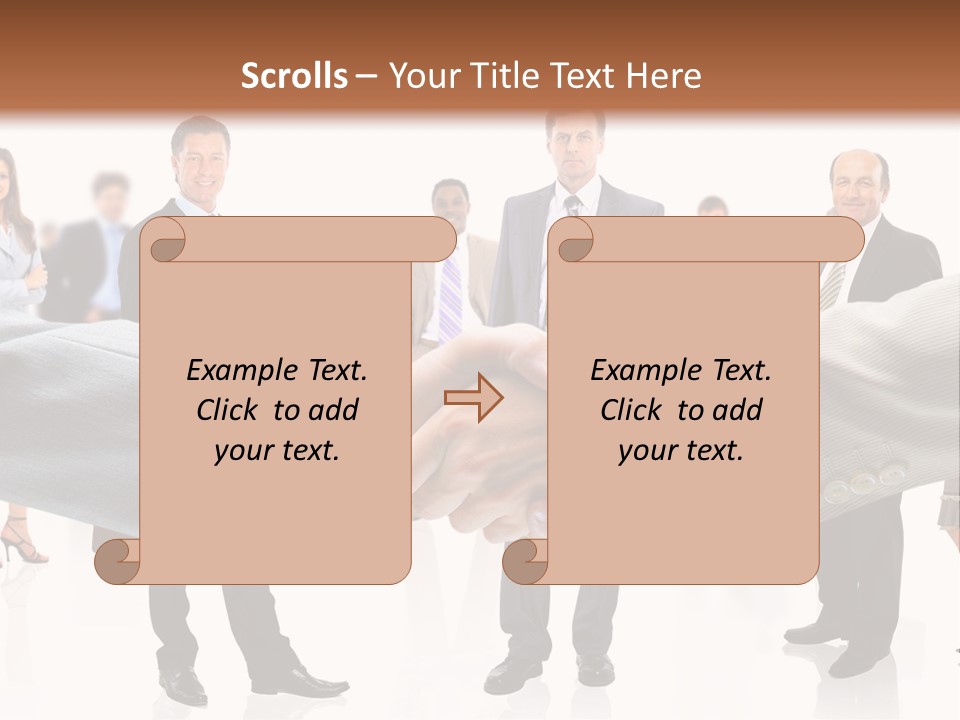 Scrolls – Your Title Text Here

Example Text. Click to add your text.

Example Text. Click to add your text.